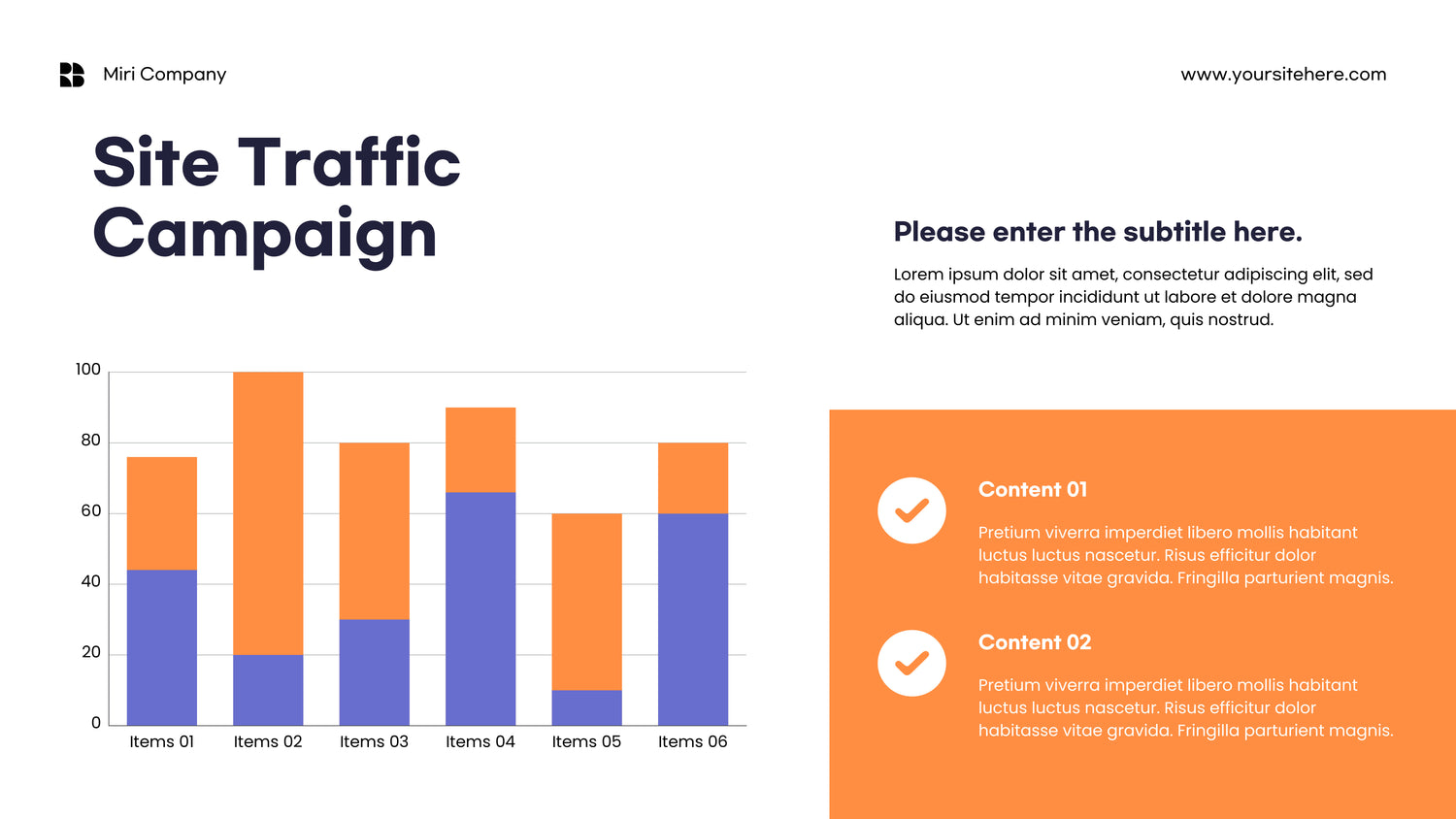 Miri Company

www.yoursitehere.com

Site Traffic Campaign

Please enter the subtitle here.

Lorem ipsum dolor sit amet, consectetur adipiscing elit, sed do eiusmod tempor incididunt ut labore et dolore magna aliqua. Ut enim ad minim veniam, quis nostrud.

100
80
60
40
20
0

Items 01
Items 02
Items 03
Items 04
Items 05
Items 06

Content 01

Pretium viverra imperdiet libero mollis habitant luctus luctus nascetur. Risus efficitur dolor habitasse vitae gravida. Fringilla parturient magnis.

Content 02

Pretium viverra imperdiet libero mollis habitant luctus luctus nascetur. Risus efficitur dolor habitasse vitae gravida. Fringilla parturient magnis.